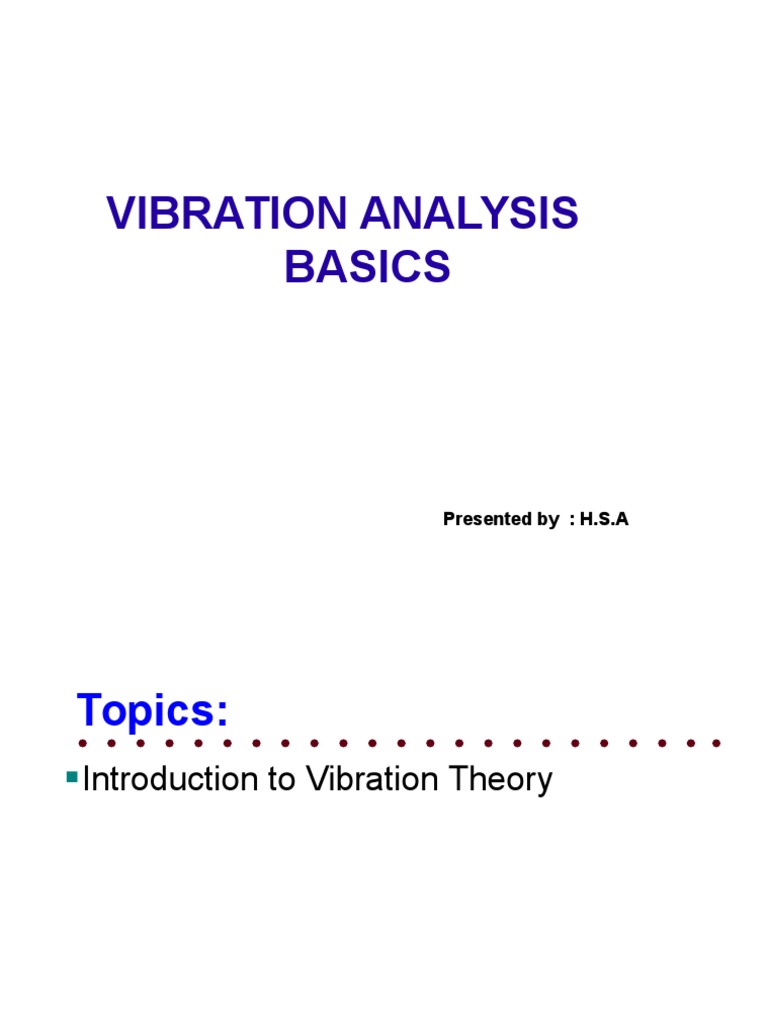 VIBRATION ANALYSIS
BASICS

Presented by : H.S.A

Topics:

Introduction to Vibration Theory